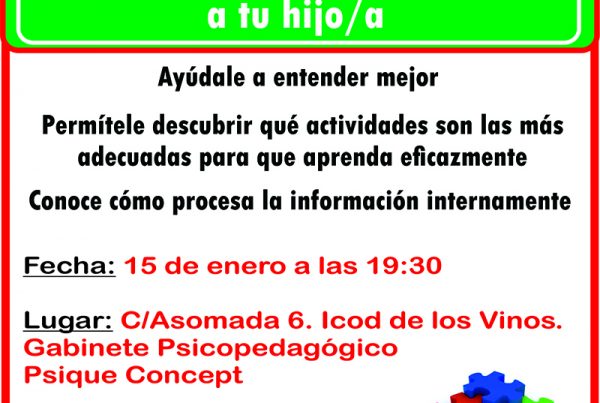 a tu hijo/a

Ayúdale a entender mejor

Permítele descubrir qué actividades son las más adecuadas para que aprenda eficazmente

Conoce cómo procesa la información internamente

Fecha: 15 de enero a las 19:30

Lugar: C/Asomada 6. Icod de los Vinos. Gabinete Psicopedagógico Psique Concept